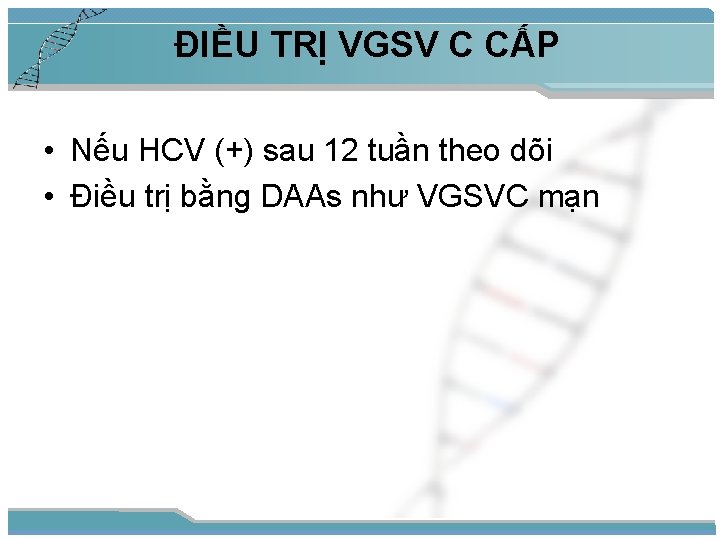 ĐIỀU TRỊ VGSV C CẤP

• Nếu HCV (+) sau 12 tuần theo dõi
• Điều trị bằng DAAs như VGSVC mạn